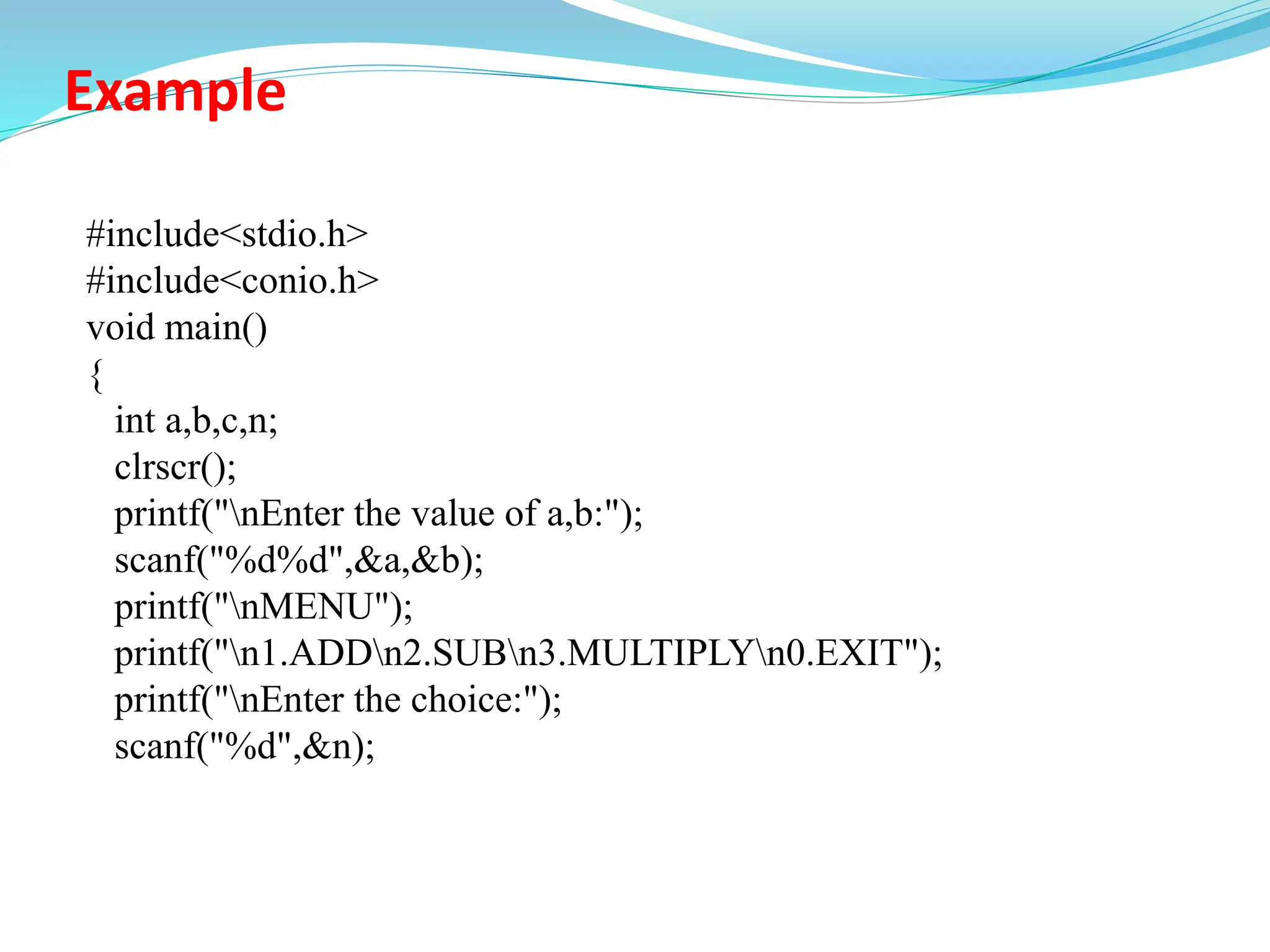 Example

#include<stdio.h>
#include<conio.h>
void main()
{
int a,b,c,n;
clrscr();
printf("\nEnter the value of a,b:");
scanf("%d%d",&a,&b);
printf("\nMENU");
printf("\n1.ADD\n2.SUB\n3.MULTIPLY\n0.EXIT");
printf("\nEnter the choice:");
scanf("%d",&n);